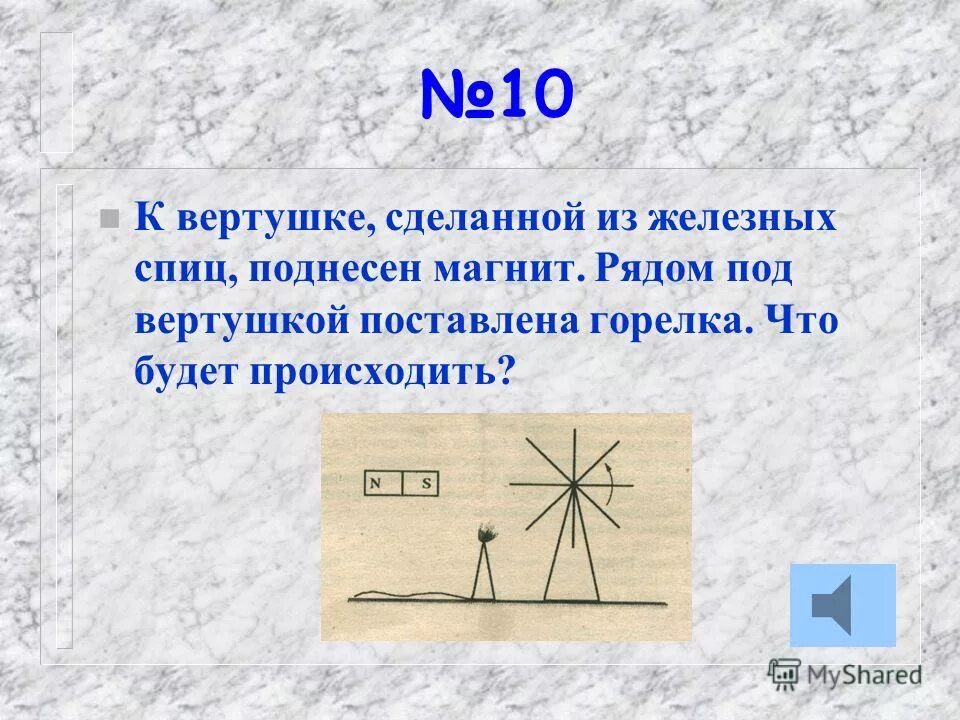 №10

К вертушке, сделанной из железных спиц, поднесен магнит. Рядом под вертушкой поставлена горелка. Что будет происходить?

N S

MyShared